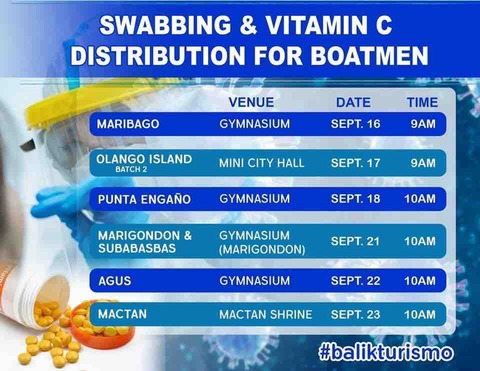 SWABBING & VITAMIN C DISTRIBUTION FOR BOATMEN

| | VENUE | DATE | TIME |
|---|---|---|---|
| MARIBAGO | GYMNASIUM | SEPT. 16 | 9AM |
| OLANGO ISLAND BATCH 2 | MINI CITY HALL | SEPT. 17 | 9AM |
| PUNTA ENGAÑO | GYMNASIUM | SEPT. 18 | 10AM |
| MARIGONDON & SUBABASBAS | GYMNASIUM (MARIGONDON) | SEPT. 21 | 10AM |
| AGUS | GYMNASIUM | SEPT. 22 | 10AM |
| MACTAN | MACTAN SHRINE | SEPT. 23 | 10AM |

#balikturismo